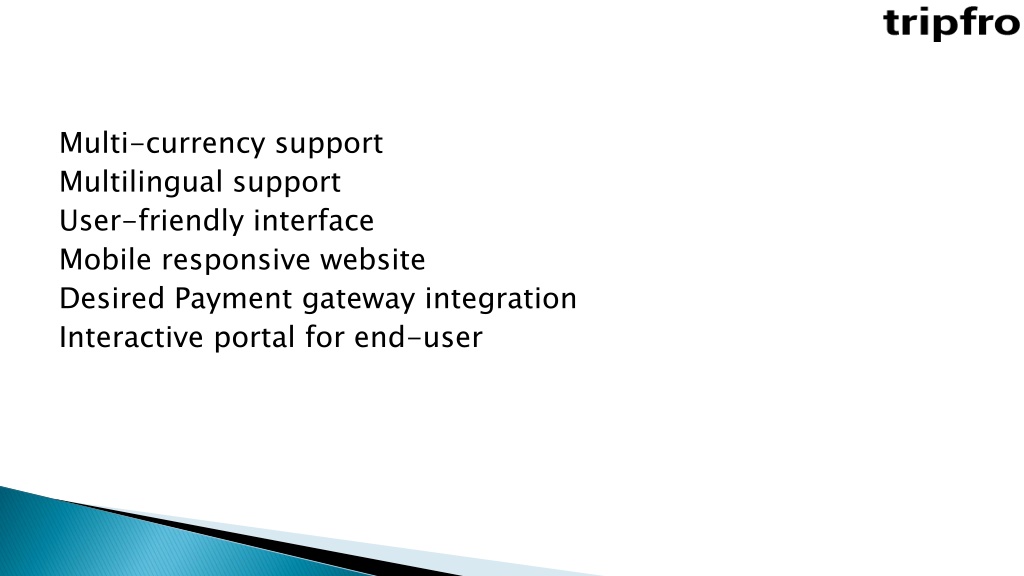 tripfro

Multi-currency support
Multilingual support
User-friendly interface
Mobile responsive website
Desired Payment gateway integration
Interactive portal for end-user